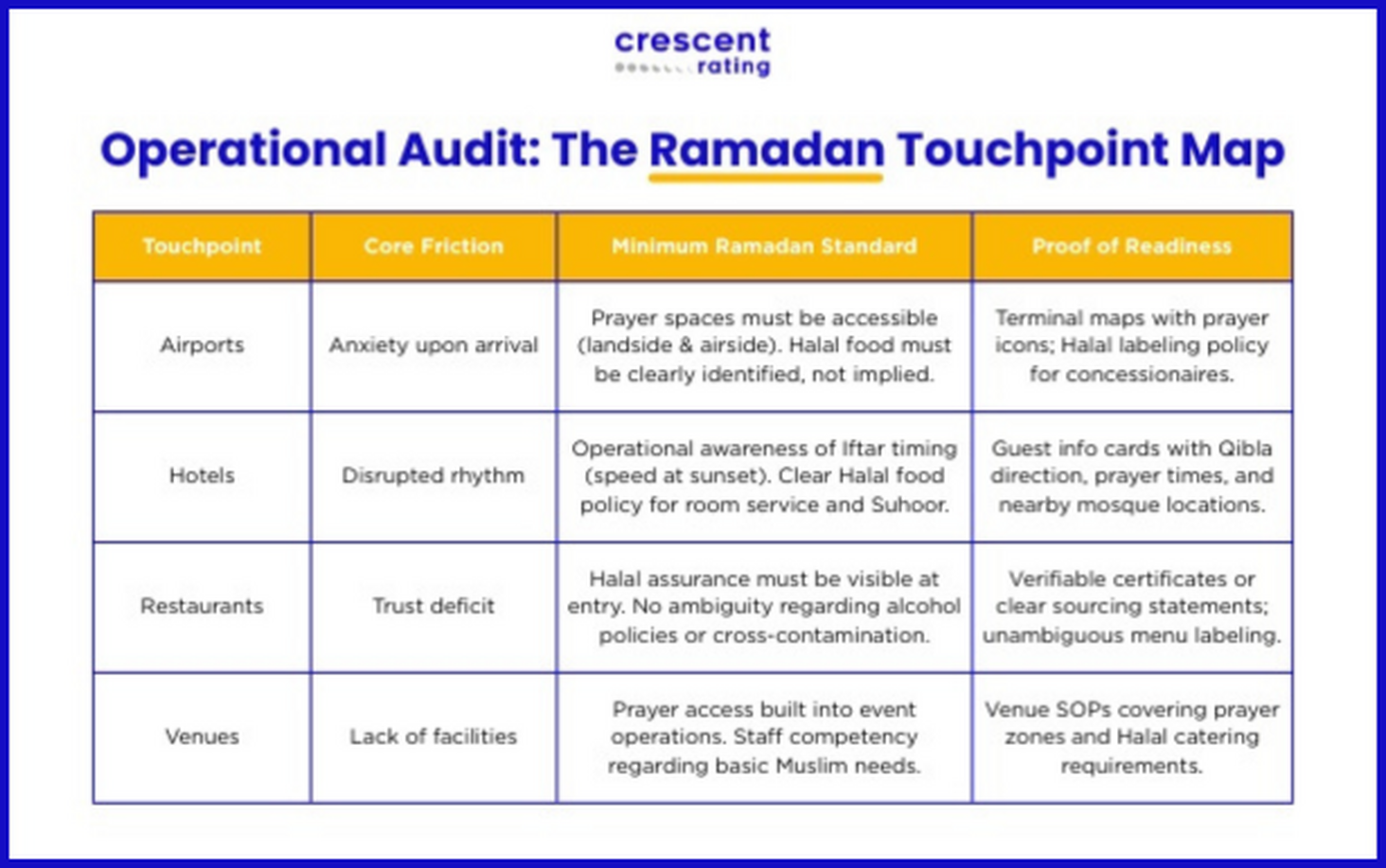 crescent
rating

Operational Audit: The Ramadan Touchpoint Map

| Touchpoint | Core Friction | Minimum Ramadan Standard | Proof of Readiness |
|---|---|---|---|
| Airports | Anxiety upon arrival | Prayer spaces must be accessible (landside & airside). Halal food must be clearly identified, not implied. | Terminal maps with prayer icons; Halal labeling policy for concessionaires. |
| Hotels | Disrupted rhythm | Operational awareness of Iftar timing (speed at sunset). Clear Halal food policy for room service and Suhoor. | Guest info cards with Qibla direction, prayer times, and nearby mosque locations. |
| Restaurants | Trust deficit | Halal assurance must be visible at entry. No ambiguity regarding alcohol policies or cross-contamination. | Verifiable certificates or clear sourcing statements; unambiguous menu labeling. |
| Venues | Lack of facilities | Prayer access built into event operations. Staff competency regarding basic Muslim needs. | Venue SOPs covering prayer zones and Halal catering requirements. |